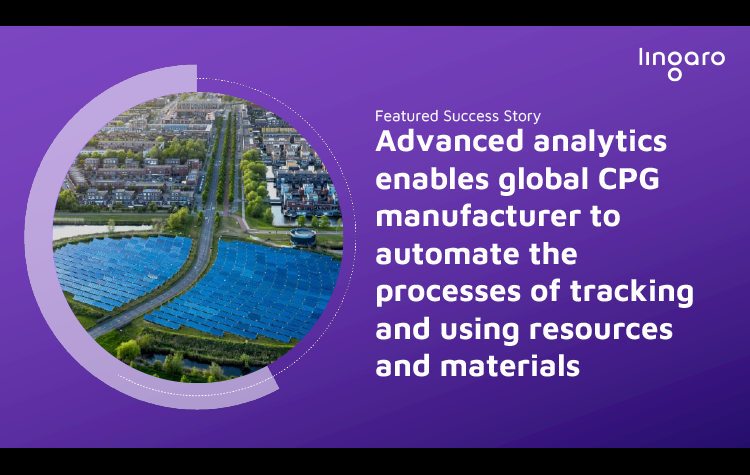 lingaro

Featured Success Story

Advanced analytics enables global CPG manufacturer to automate the processes of tracking and using resources and materials